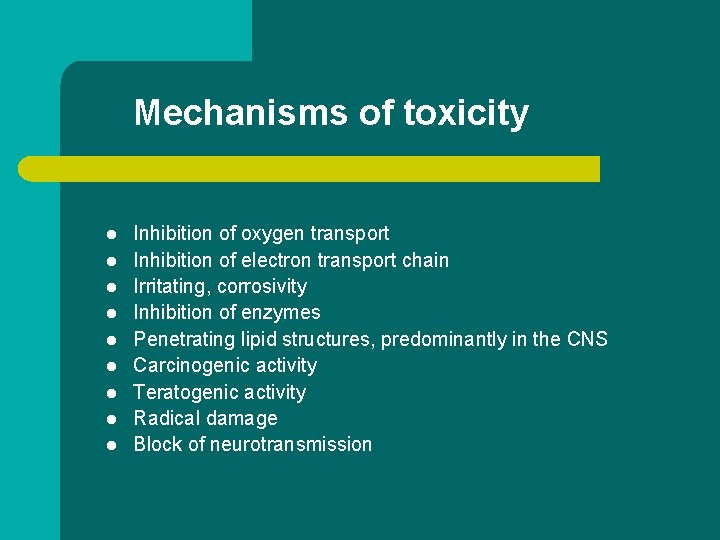 Mechanisms of toxicity

- Inhibition of oxygen transport
- Inhibition of electron transport chain
- Irritating, corrosivity
- Inhibition of enzymes
- Penetrating lipid structures, predominantly in the CNS
- Carcinogenic activity
- Teratogenic activity
- Radical damage
- Block of neurotransmission